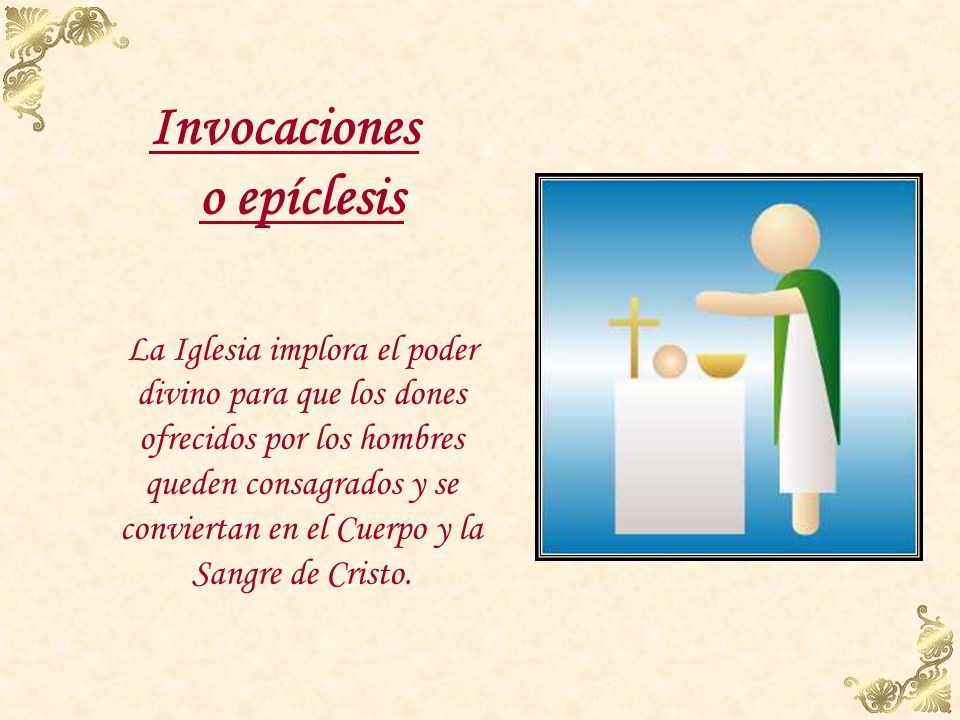 Invocaciones o epíclesis

La Iglesia implora el poder divino para que los dones ofrecidos por los hombres queden consagrados y se conviertan en el Cuerpo y la Sangre de Cristo.